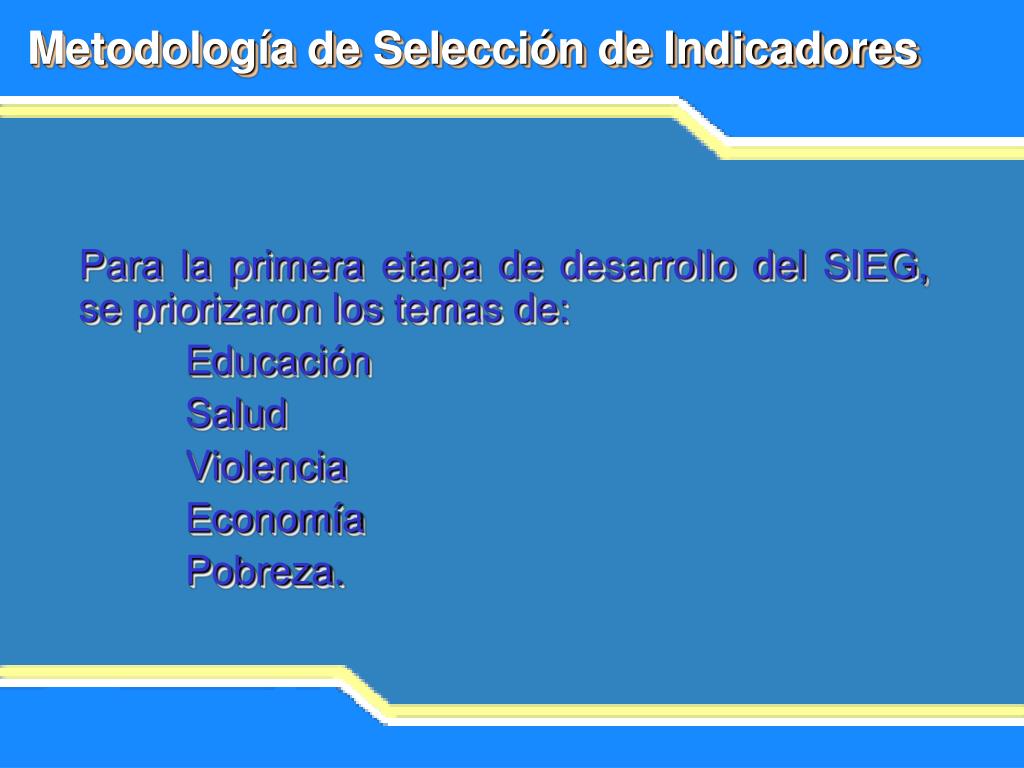 Metodología de Selección de Indicadores

Para la primera etapa de desarrollo del SIEG, se priorizaron los temas de:

Educación

Salud

Violencia

Economía

Pobreza.